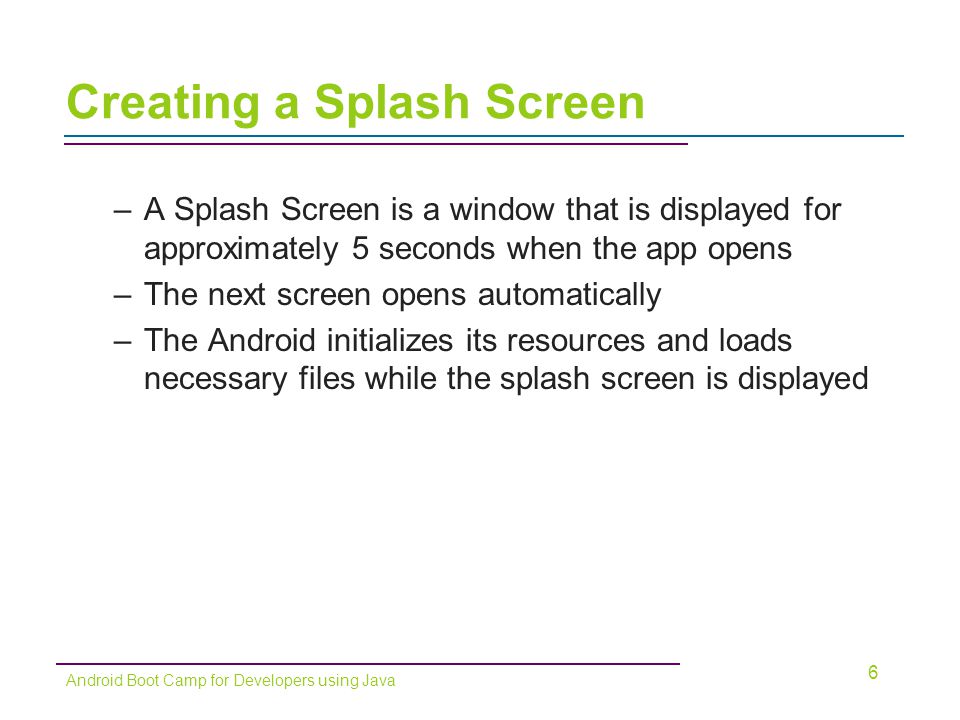 Creating a Splash Screen

– A Splash Screen is a window that is displayed for approximately 5 seconds when the app opens

– The next screen opens automatically

– The Android initializes its resources and loads necessary files while the splash screen is displayed

Android Boot Camp for Developers using Java

6